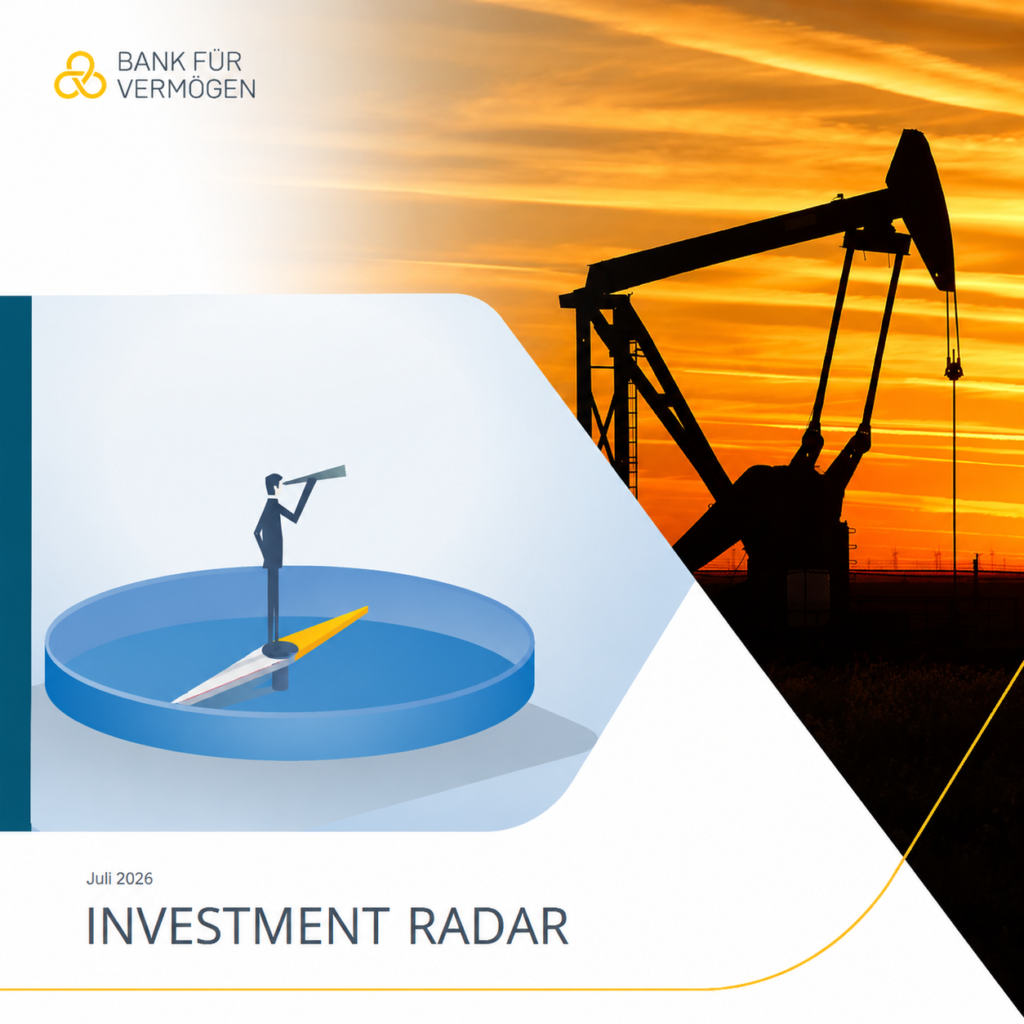 BANK FÜR
VERMÖGEN

Juli 2026

INVESTMENT RADAR